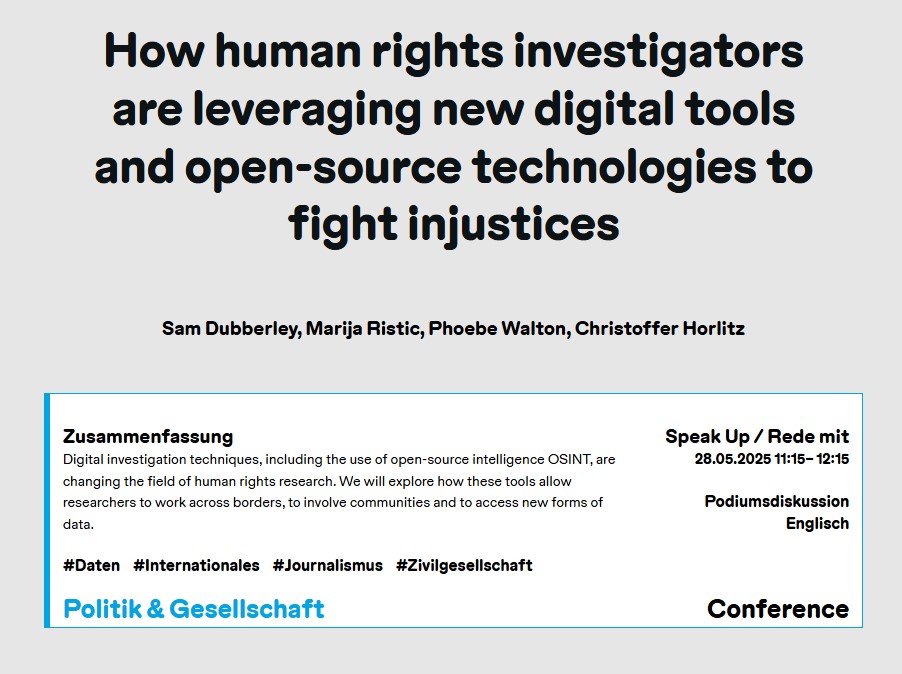 How human rights investigators are leveraging new digital tools and open-source technologies to fight injustices

Sam Dubberley, Marija Ristic, Phoebe Walton, Christoffer Horlitz

Zusammenfassung
Digital investigation techniques, including the use of open-source intelligence OSINT, are changing the field of human rights research. We will explore how these tools allow researchers to work across borders, to involve communities and to access new forms of data.

#Daten #Internationales #Journalismus #Zivilgesellschaft

Politik & Gesellschaft

Speak Up / Rede mit
28.05.2025 11:15– 12:15

Podiumsdiskussion
Englisch

Conference